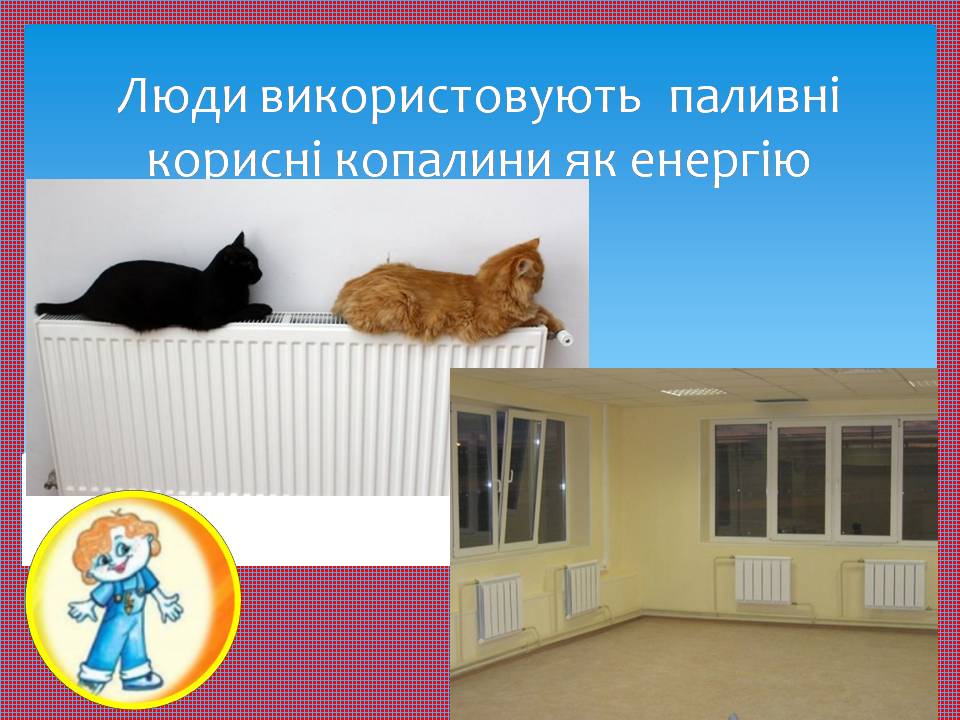 Люди використовують паливні корисні копалини як енергію